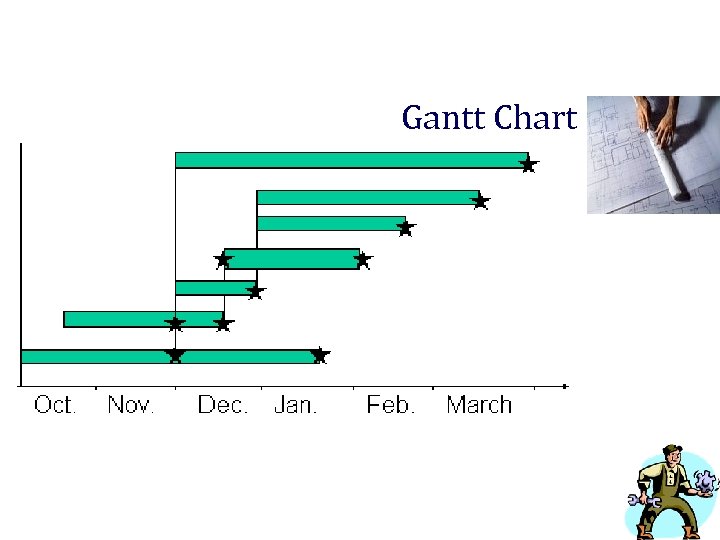 Gantt Chart

Oct. Nov. Dec. Jan. Feb. March